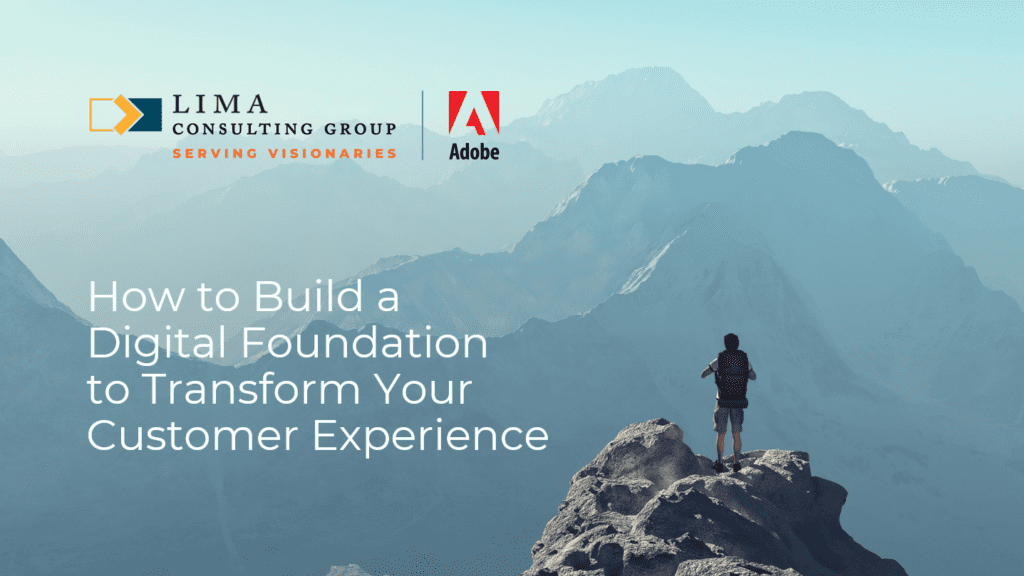 LIMA
CONSULTING GROUP
SERVING VISIONARIES

Adobe

How to Build a Digital Foundation to Transform Your Customer Experience